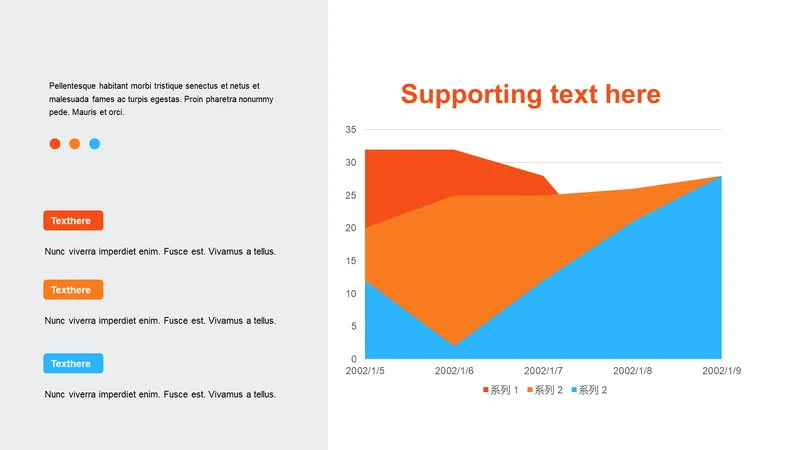 Pellentesque habitant morbi tristique senectus et netus et malesuada fames ac turpis egestas. Proin pharetra nonummy pede. Mauris et orci.

Texthere

Nunc viverra imperdiet enim. Fusce est. Vivamus a tellus.

Texthere

Nunc viverra imperdiet enim. Fusce est. Vivamus a tellus.

Texthere

Nunc viverra imperdiet enim. Fusce est. Vivamus a tellus.

Supporting text here

35
30
25
20
15
10
5
0

2002/1/5 2002/1/6 2002/1/7 2002/1/8 2002/1/9

系列 1 系列 2 系列 2